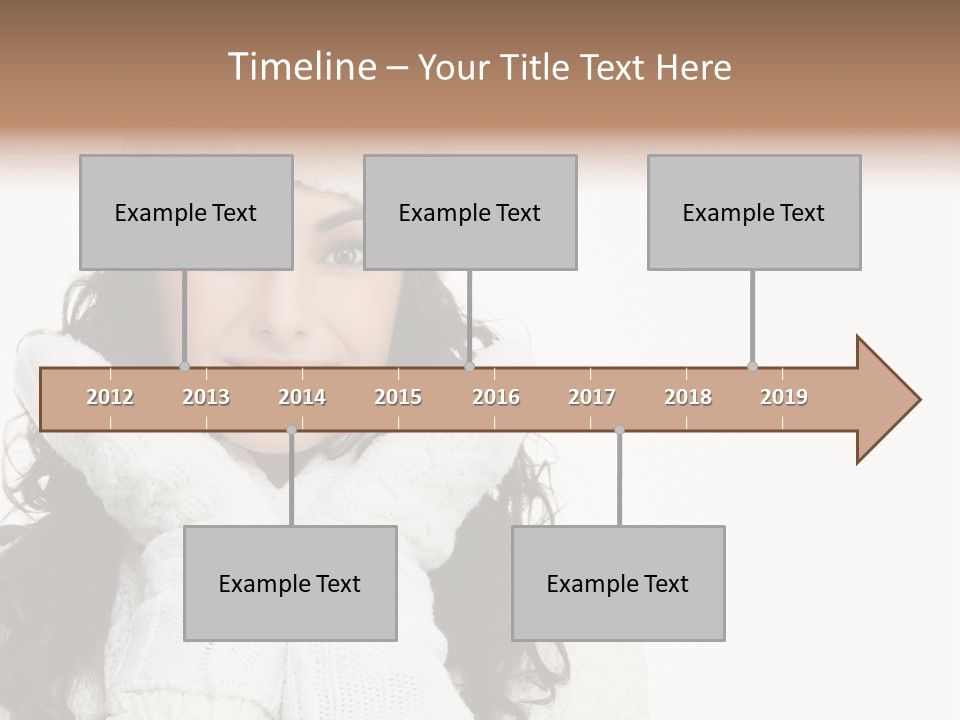 Timeline – Your Title Text Here

Example Text

Example Text

Example Text

2012 2013 2014 2015 2016 2017 2018 2019

Example Text

Example Text